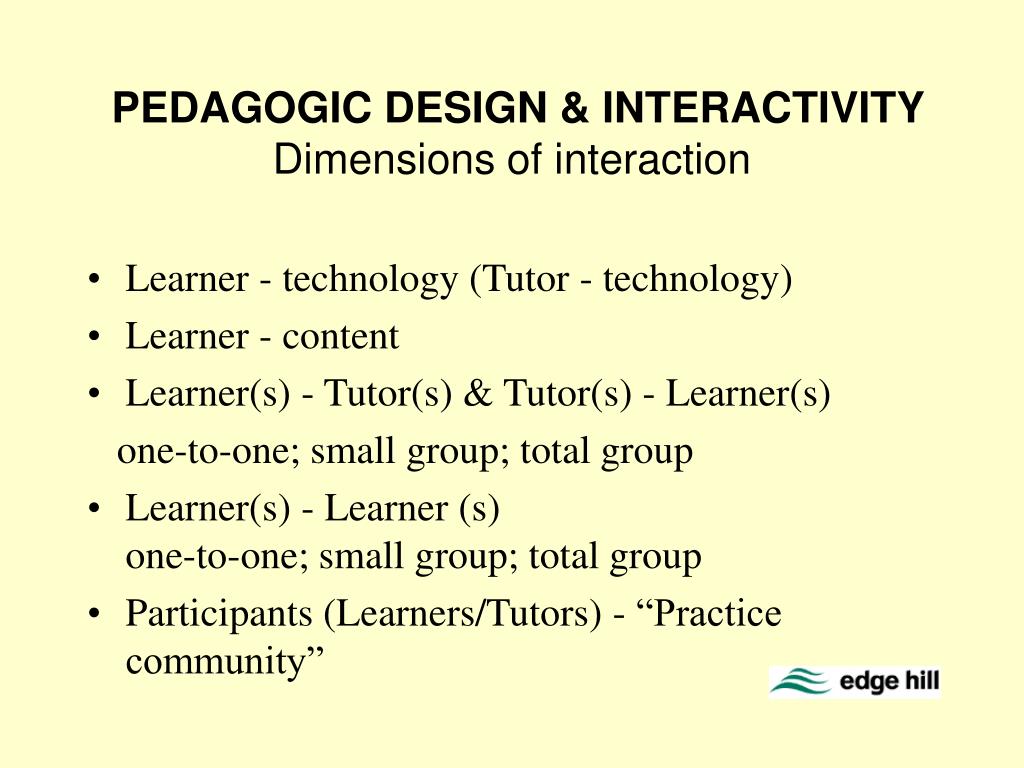 PEDAGOGIC DESIGN & INTERACTIVITY
Dimensions of interaction

• Learner - technology (Tutor - technology)
• Learner - content
• Learner(s) - Tutor(s) & Tutor(s) - Learner(s)

one-to-one; small group; total group

• Learner(s) - Learner (s)
one-to-one; small group; total group
• Participants (Learners/Tutors) - “Practice community”

edge hill